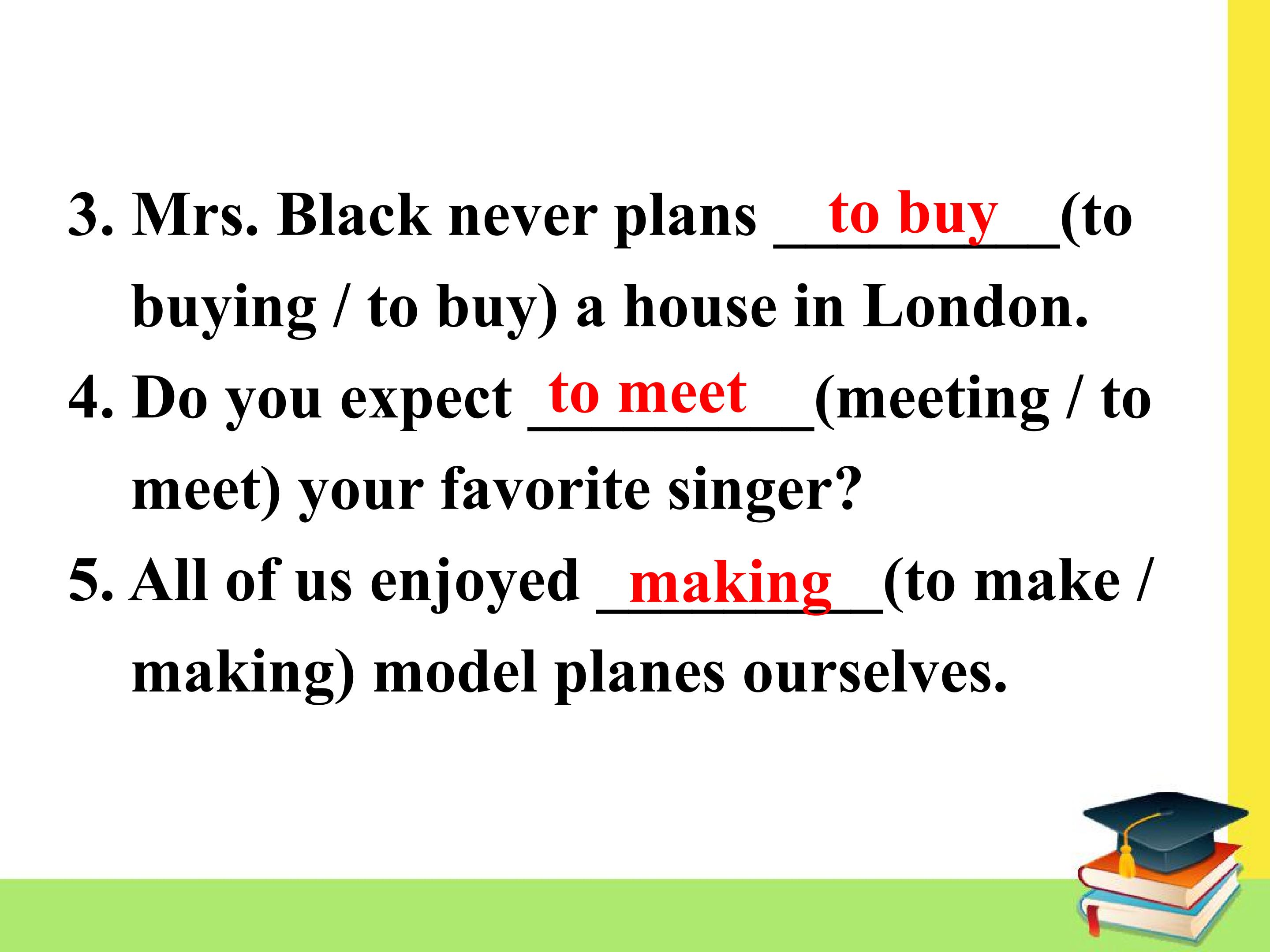 3. Mrs. Black never plans to buy (to buying / to buy) a house in London.

4. Do you expect to meet (meeting / to meet) your favorite singer?

5. All of us enjoyed making (to make / making) model planes ourselves.